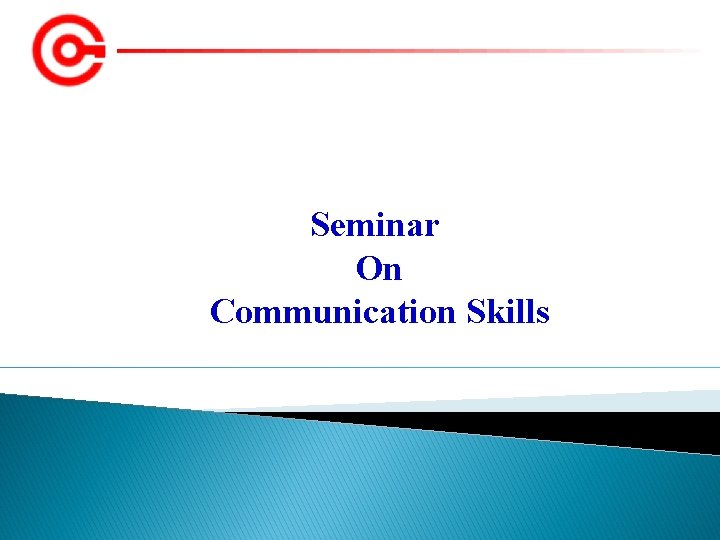 Seminar
On
Communication Skills